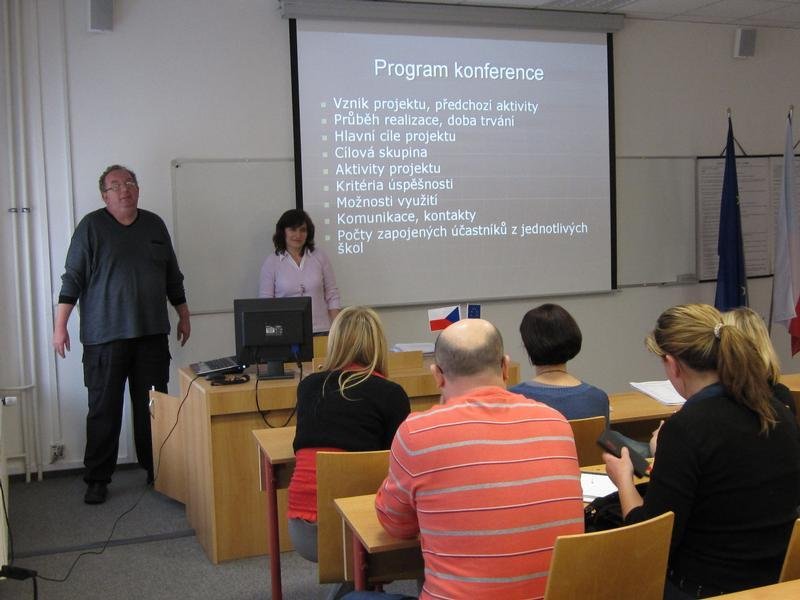 Program konference

- Vznik projektu, předchozí aktivity
- Průběh realizace, doba trvání
- Hlavní cíle projektu
- Cílová skupina
- Aktivity projektu
- Kritéria úspěšnosti
- Možnosti využití
- Komunikace, kontakty
- Počty zapojených účastníků z jednotlivých škol